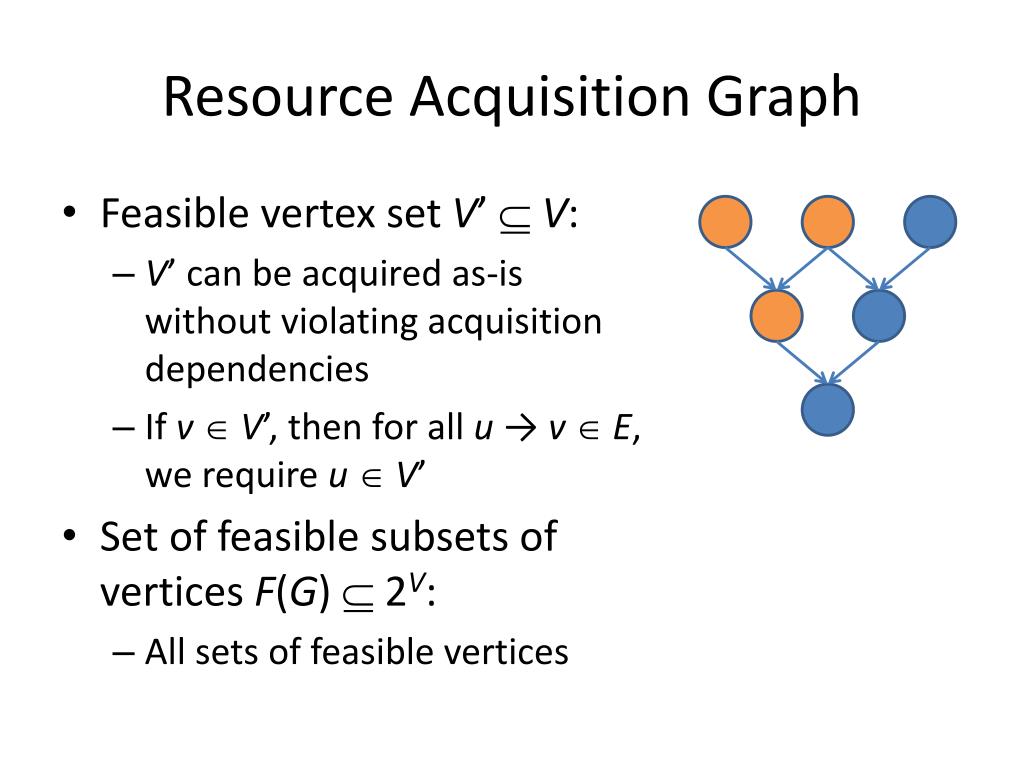 Resource Acquisition Graph

• Feasible vertex set $V' \subseteq V$:
  – $V'$ can be acquired as-is without violating acquisition dependencies
  – If $v \in V'$, then for all $u \rightarrow v \in E$, we require $u \in V'$
• Set of feasible subsets of vertices $F(G) \subseteq 2^V$:
  – All sets of feasible vertices